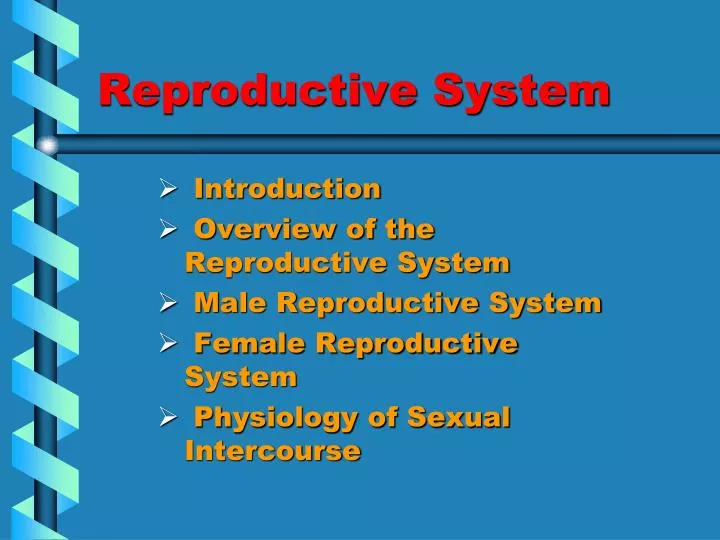 Reproductive System

➢ Introduction
➢ Overview of the Reproductive System
➢ Male Reproductive System
➢ Female Reproductive System
➢ Physiology of Sexual Intercourse